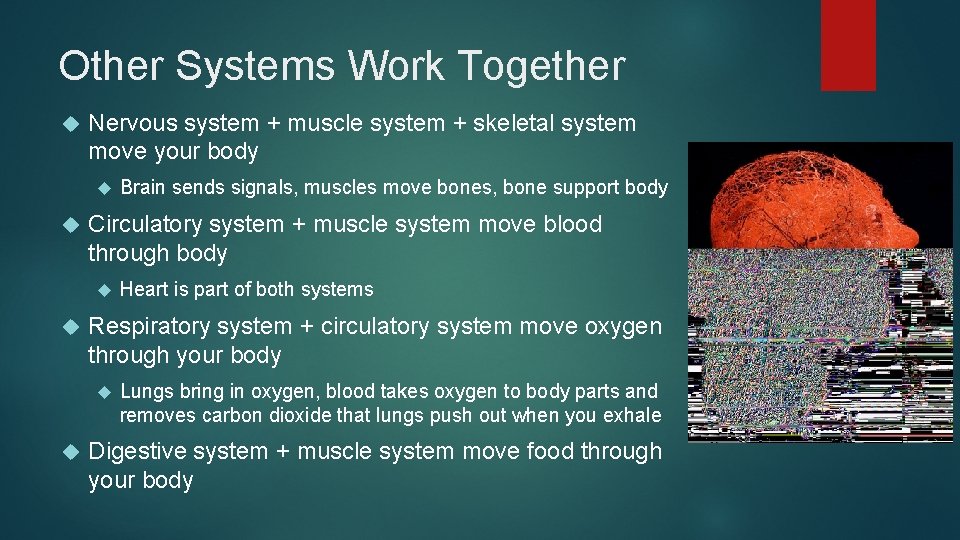 Other Systems Work Together

Nervous system + muscle system + skeletal system move your body

Brain sends signals, muscles move bones, bone support body

Circulatory system + muscle system move blood through body

Heart is part of both systems

Respiratory system + circulatory system move oxygen through your body

Lungs bring in oxygen, blood takes oxygen to body parts and removes carbon dioxide that lungs push out when you exhale

Digestive system + muscle system move food through your body